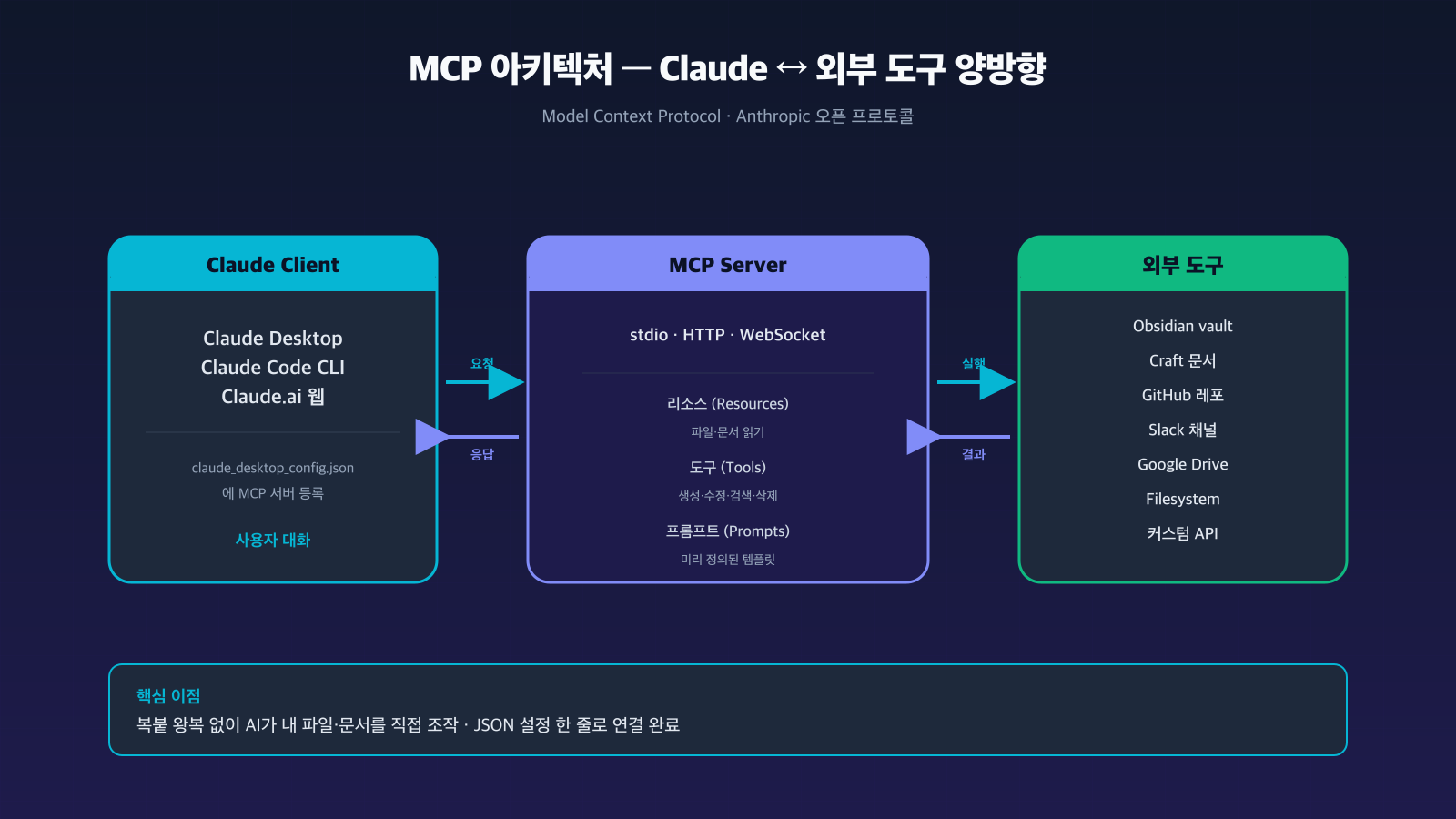 MCP 아키텍처 — Claude ↔ 외부 도구 양방향

Model Context Protocol · Anthropic 오픈 프로토콜

Claude Client

Claude Desktop
Claude Code CLI
Claude.ai 웹

claude_desktop_config.json
에 MCP 서버 등록

사용자 대화

요청

응답

MCP Server

stdio · HTTP · WebSocket

리소스 (Resources)
파일·문서 읽기

도구 (Tools)
생성·수정·검색·삭제

프롬프트 (Prompts)
미리 정의된 템플릿

실행

결과

외부 도구

Obsidian vault
Craft 문서
GitHub 레포
Slack 채널
Google Drive
Filesystem
커스텀 API

핵심 이점
복붙 왕복 없이 AI가 내 파일·문서를 직접 조작 · JSON 설정 한 줄로 연결 완료